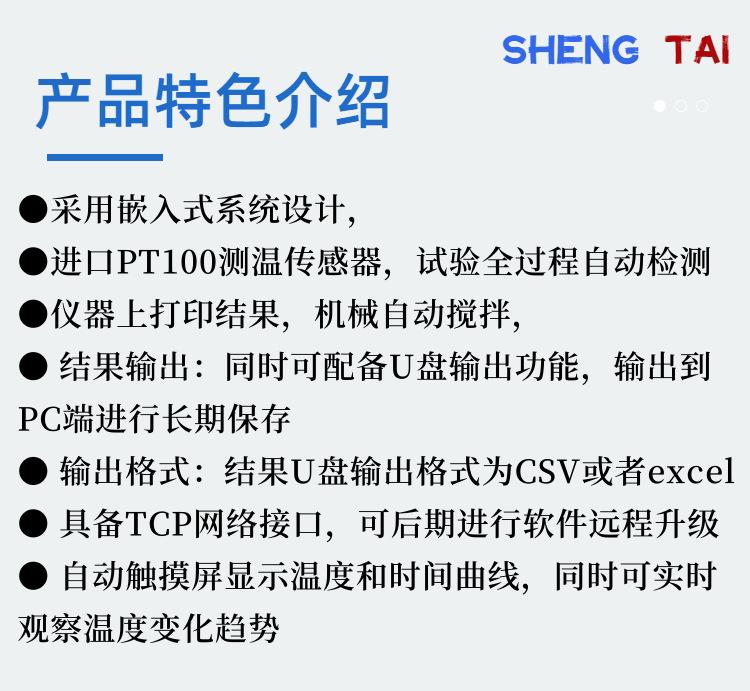 SHENG TAI

产品特色介绍

●采用嵌入式系统设计，

●进口PT100测温传感器，试验全过程自动检测

●仪器上打印结果，机械自动搅拌，

● 结果输出：同时可配备U盘输出功能，输出到PC端进行长期保存

● 输出格式：结果U盘输出格式为CSV或者excel

● 具备TCP网络接口，可后期进行软件远程升级

● 自动触摸屏显示温度和时间曲线，同时可实时观察温度变化趋势